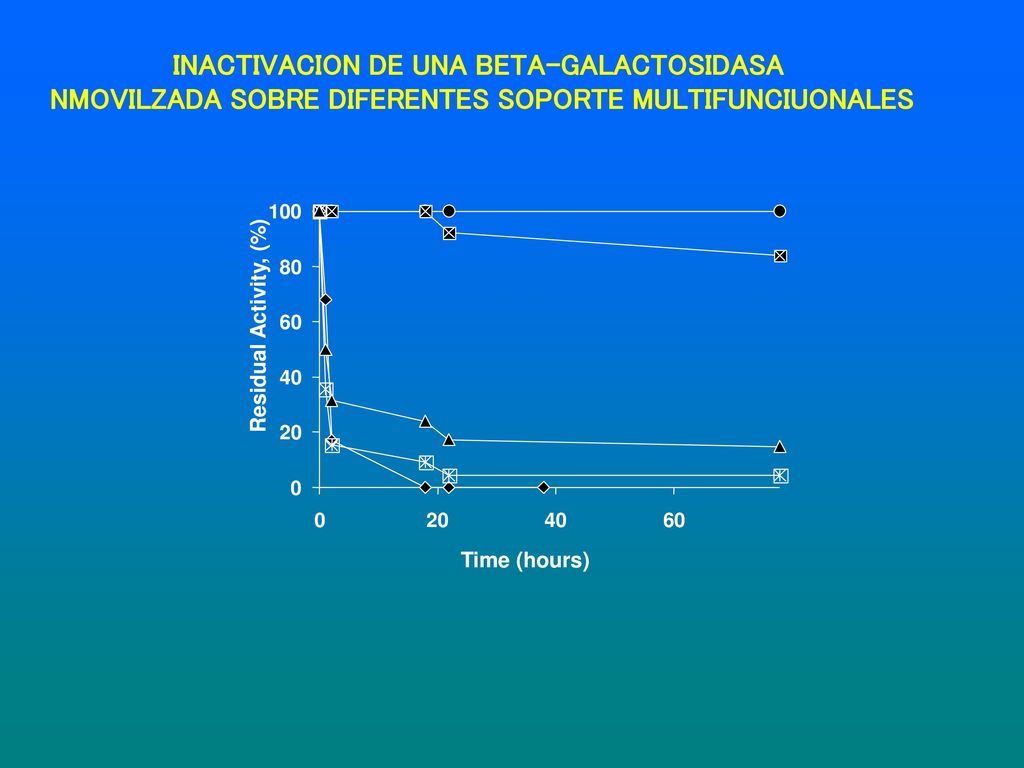 INACTIVACION DE UNA BETA-GALACTOSIDASA NMOVILZADA SOBRE DIFERENTES SOPORTE MULTIFUNCIUONALES

Residual Activity, (%)

100
80
60
40
20
0

0
20
40
60

Time (hours)